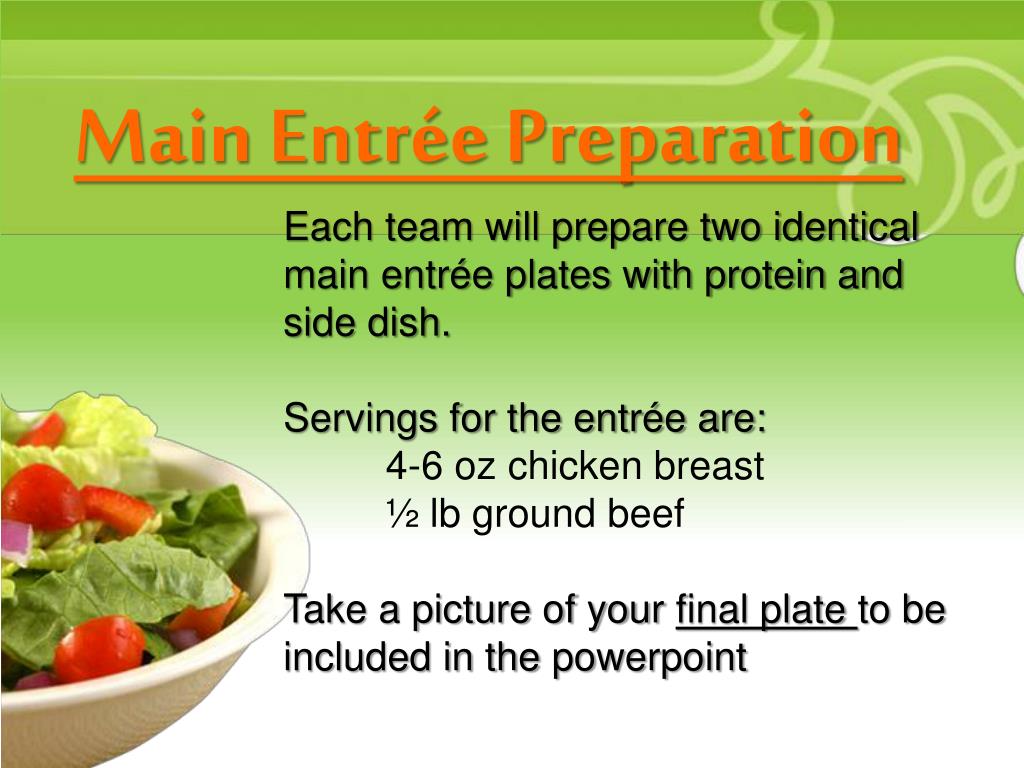 Main Entrée Preparation

Each team will prepare two identical main entrée plates with protein and side dish.

Servings for the entrée are:
4-6 oz chicken breast
½ lb ground beef

Take a picture of your final plate to be included in the powerpoint